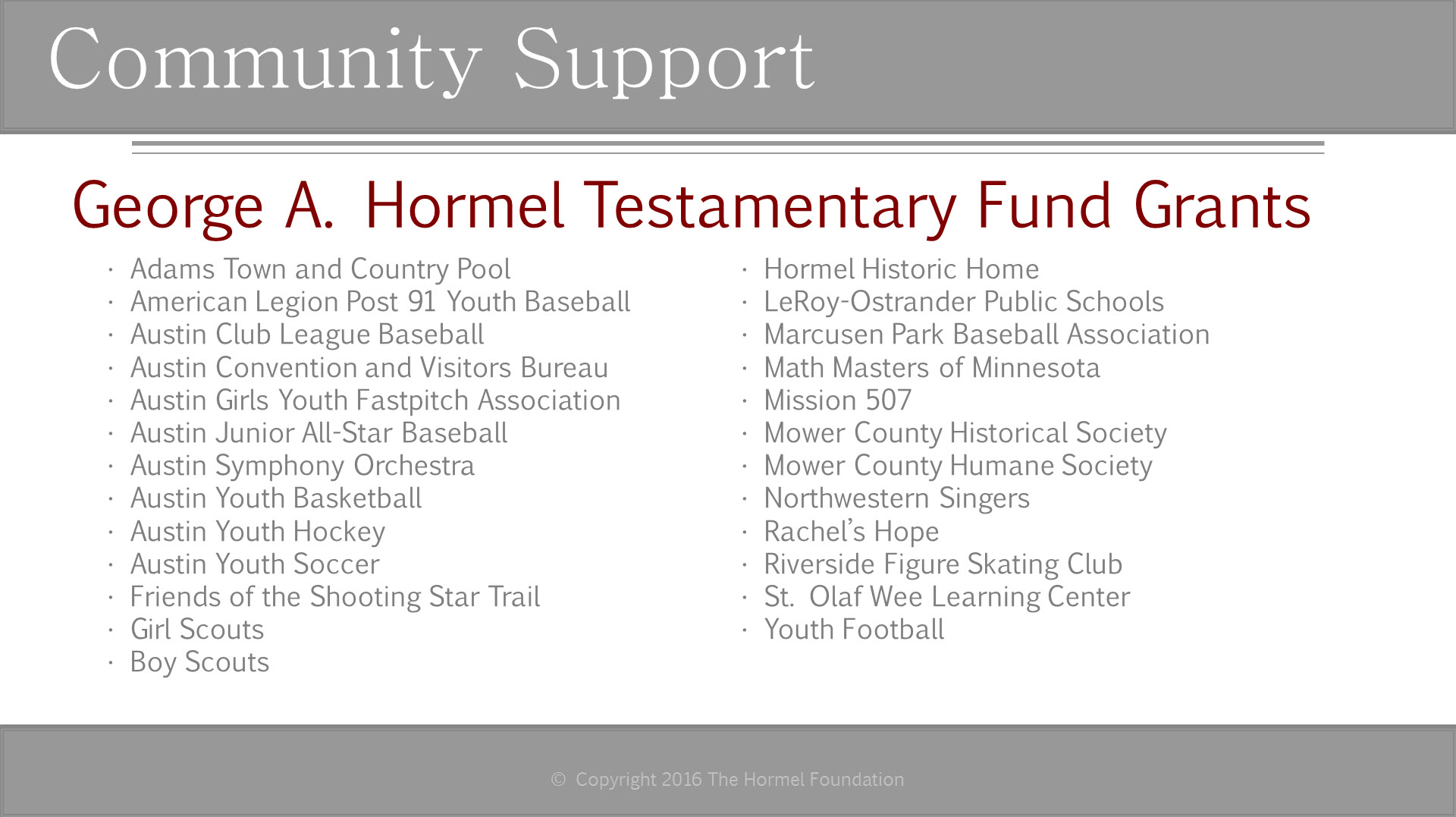 Community Support

George A. Hormel Testamentary Fund Grants

· Adams Town and Country Pool
· American Legion Post 91 Youth Baseball
· Austin Club League Baseball
· Austin Convention and Visitors Bureau
· Austin Girls Youth Fastpitch Association
· Austin Junior All-Star Baseball
· Austin Symphony Orchestra
· Austin Youth Basketball
· Austin Youth Hockey
· Austin Youth Soccer
· Friends of the Shooting Star Trail
· Girl Scouts
· Boy Scouts

· Hormel Historic Home
· LeRoy-Ostrander Public Schools
· Marcusen Park Baseball Association
· Math Masters of Minnesota
· Mission 507
· Mower County Historical Society
· Mower County Humane Society
· Northwestern Singers
· Rachel's Hope
· Riverside Figure Skating Club
· St. Olaf Wee Learning Center
· Youth Football

© Copyright 2016 The Hormel Foundation